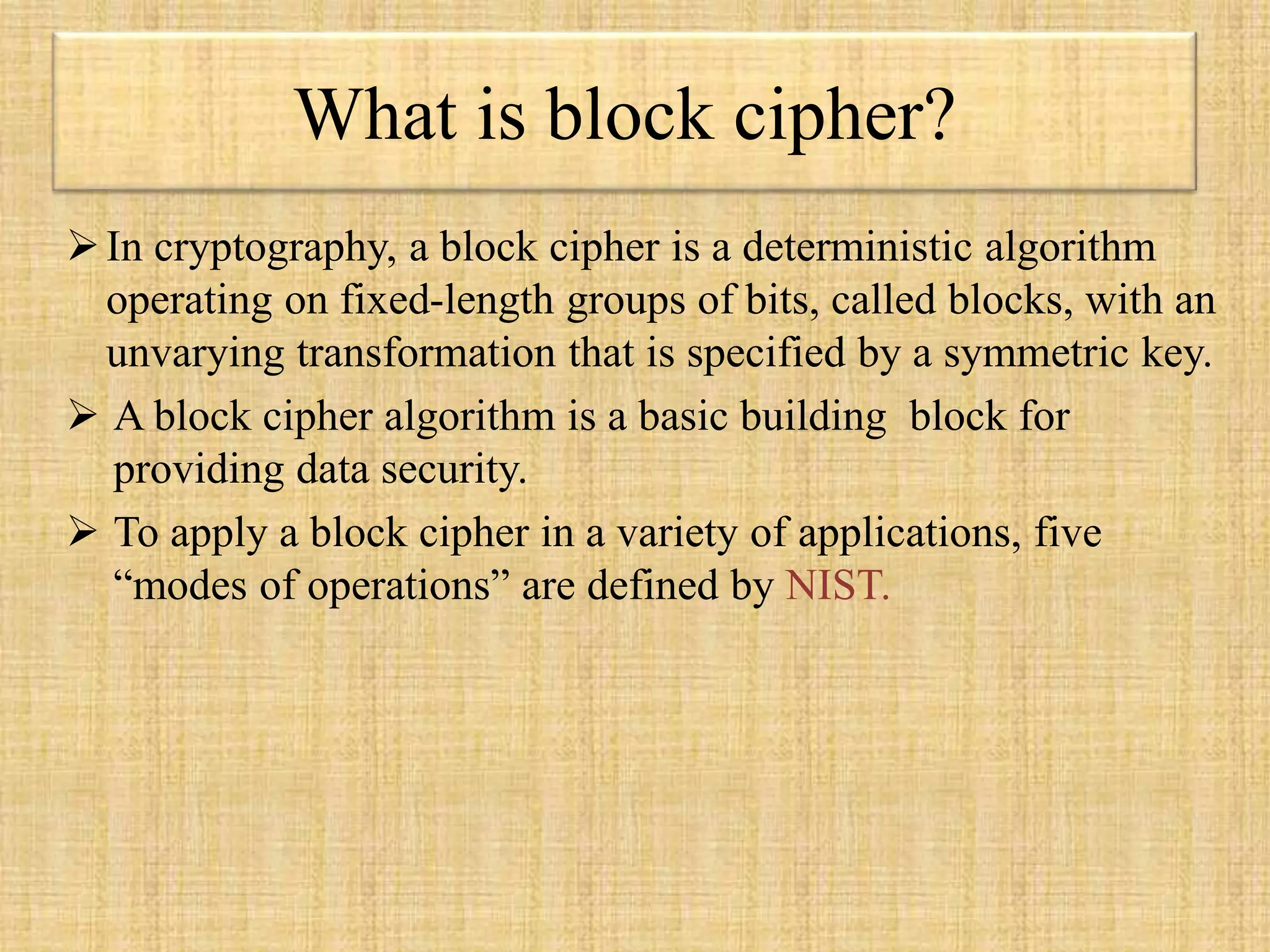 What is block cipher?

➢ In cryptography, a block cipher is a deterministic algorithm operating on fixed-length groups of bits, called blocks, with an unvarying transformation that is specified by a symmetric key.

➢ A block cipher algorithm is a basic building block for providing data security.

➢ To apply a block cipher in a variety of applications, five “modes of operations” are defined by NIST.